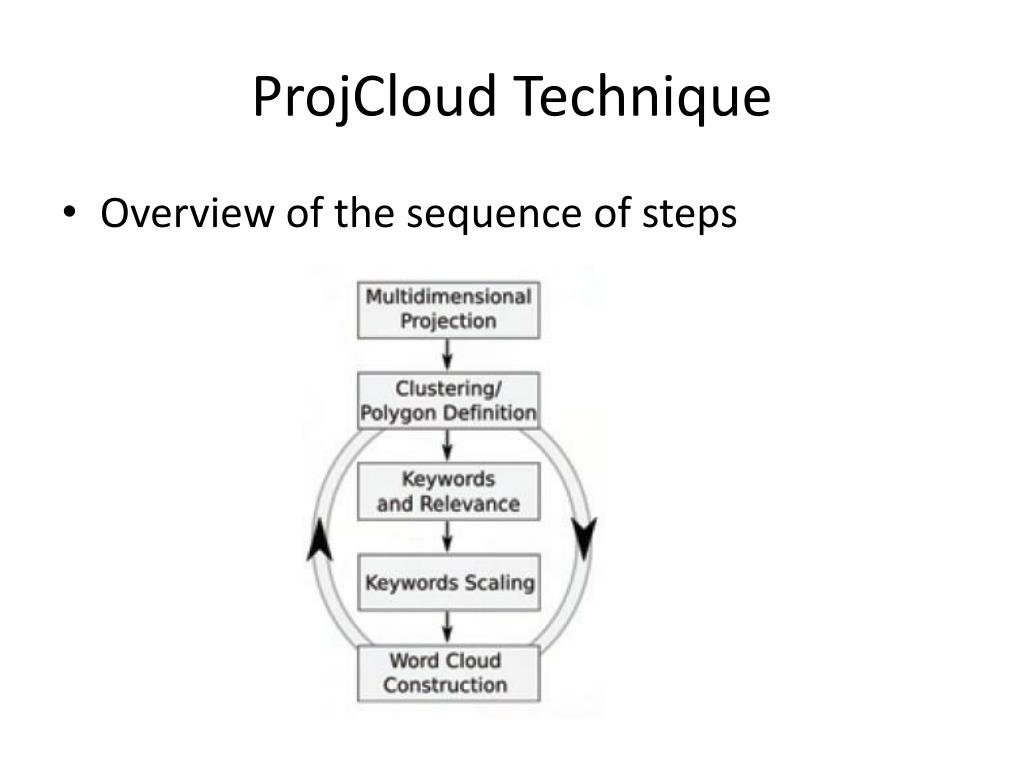 ProjCloud Technique

• Overview of the sequence of steps

Multidimensional Projection

Clustering/ Polygon Definition

Keywords and Relevance

Keywords Scaling

Word Cloud Construction